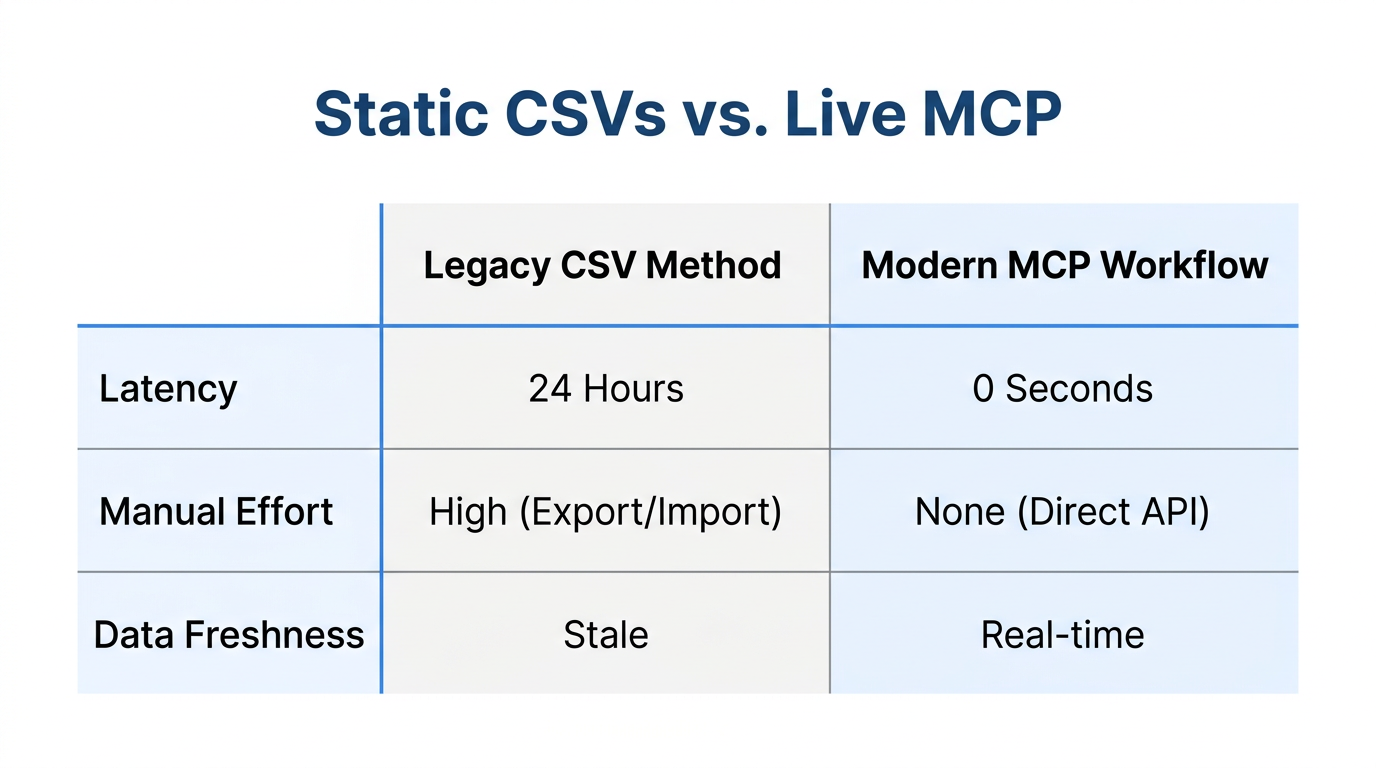 Static CSVs vs. Live MCP

| | Legacy CSV Method | Modern MCP Workflow |
|---|---|---|
| Latency | 24 Hours | 0 Seconds |
| Manual Effort | High (Export/Import) | None (Direct API) |
| Data Freshness | Stale | Real-time |